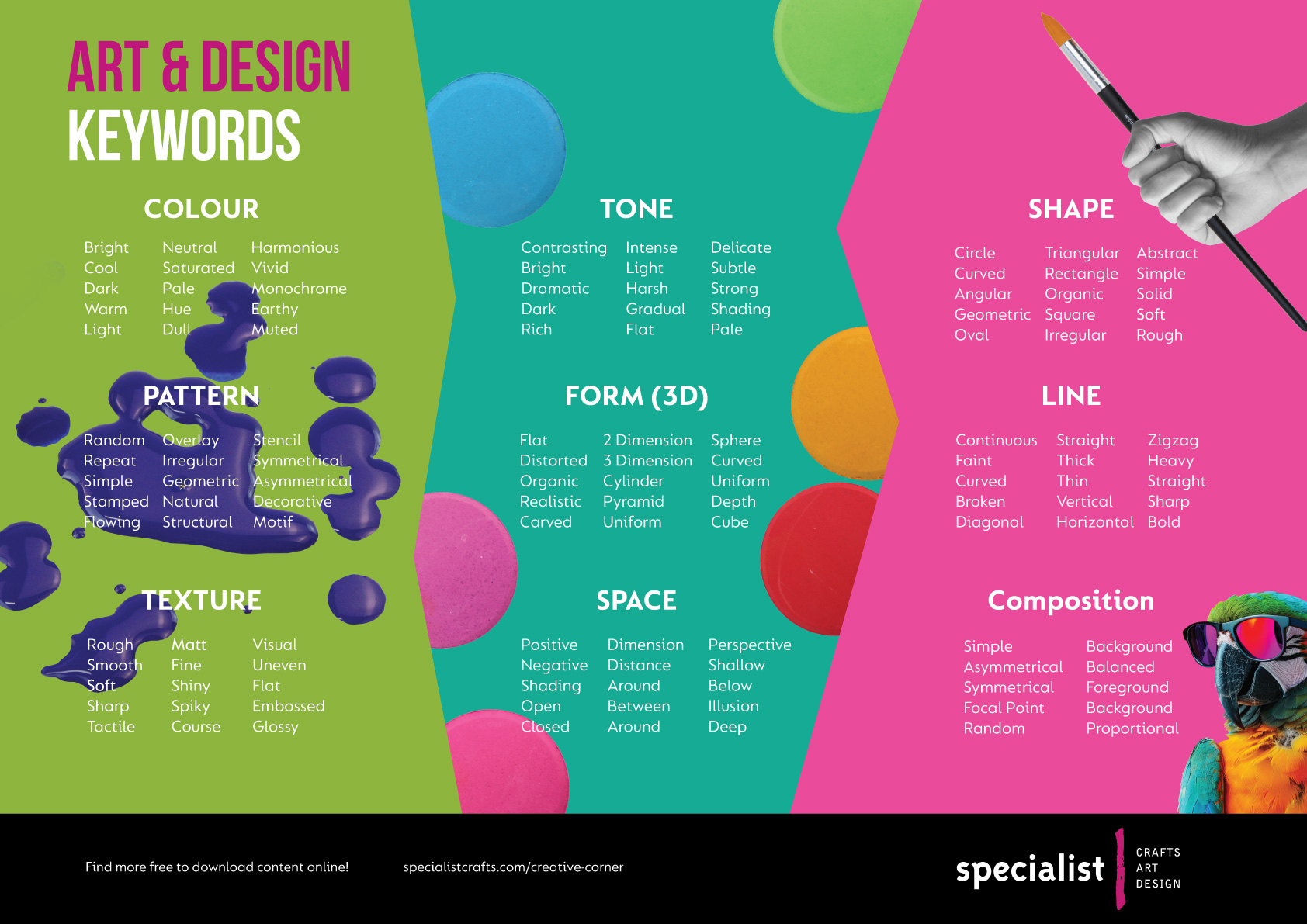 ART & DESIGN
KEYWORDS

COLOUR

Bright
Cool
Dark
Warm
Light

Neutral
Saturated
Pale
Hue
Dull

Harmonious
Vivid
Monochrome
Earthy
Muted

PATTERN

Random
Repeat
Simple
Stamped
Flowing

Overlay
Irregular
Geometric
Natural
Structural

Stencil
Symmetrical
Asymmetrical
Decorative
Motif

TEXTURE

Rough
Smooth
Soft
Sharp
Tactile

Matt
Fine
Shiny
Spiky
Course

Visual
Uneven
Flat
Embossed
Glossy

TONE

Contrasting
Bright
Dramatic
Dark
Rich

Intense
Light
Harsh
Gradual
Flat

Delicate
Subtle
Strong
Shading
Pale

FORM (3D)

Flat
Distorted
Organic
Realistic
Carved

2 Dimension
3 Dimension
Cylinder
Pyramid
Uniform

Sphere
Curved
Uniform
Depth
Cube

SPACE

Positive
Negative
Shading
Open
Closed

Dimension
Distance
Around
Between
Around

Perspective
Shallow
Below
Illusion
Deep

SHAPE

Circle
Curved
Angular
Geometric
Oval

Triangular
Rectangle
Organic
Square
Irregular

Abstract
Simple
Solid
Soft
Rough

LINE

Continuous
Faint
Curved
Broken
Diagonal

Straight
Thick
Thin
Vertical
Horizontal

Zigzag
Heavy
Straight
Sharp
Bold

Composition

Simple
Asymmetrical
Symmetrical
Focal Point
Random

Background
Balanced
Foreground
Background
Proportional

Find more free to download content online!

specialistcrafts.com/creative-corner

specialist CRAFTS ART DESIGN